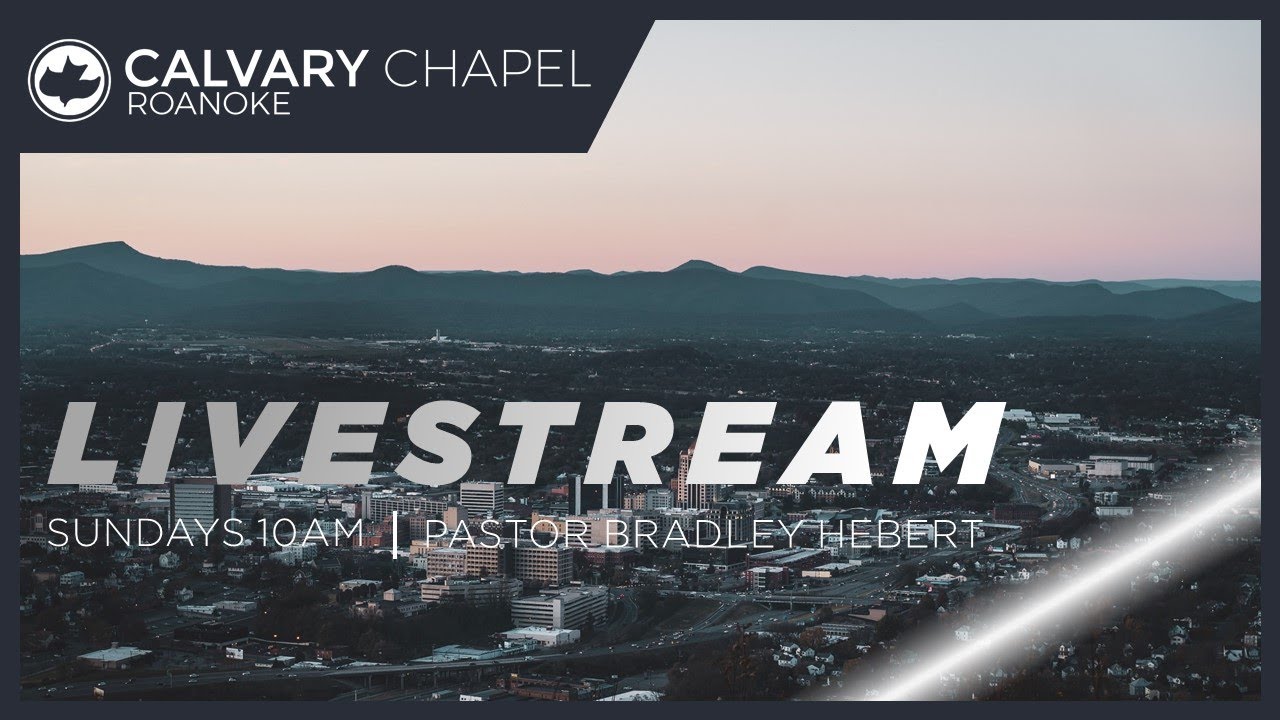 CALVARY CHAPEL
ROANOKE

LIVESTREAM

SUNDAYS 10AM | PASTOR BRADLEY HEBERT